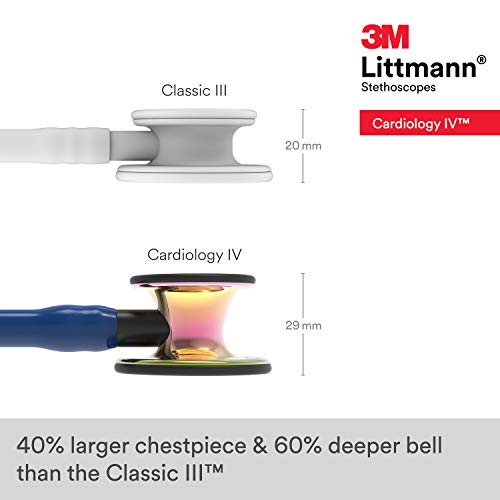 3M
Littmann®
Stethoscopes

Cardiology IV™

Classic III

20 mm

Cardiology IV

29 mm

40% larger chestpiece & 60% deeper bell than the Classic III™